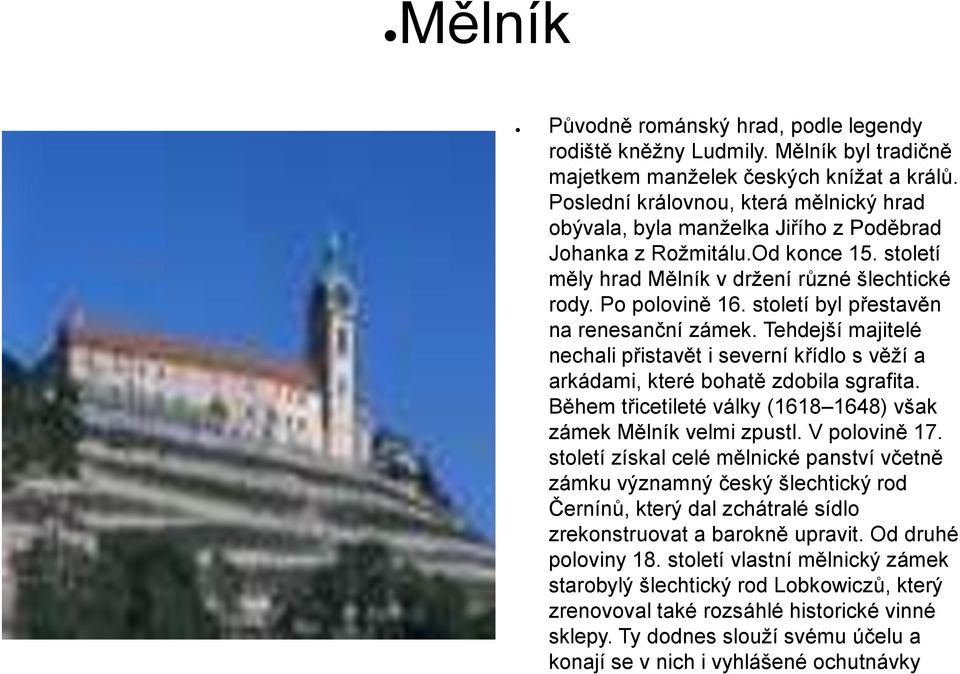 Mělník

Původně románský hrad, podle legendy rodiště kněžny Ludmily. Mělník byl tradičně majetkem manželek českých knížat a králů. Poslední královnou, která mělnický hrad obývala, byla manželka Jiřího z Poděbrad Johanka z Rožmitálu.Od konce 15. století měly hrad Mělník v držení různé šlechtické rody. Po polovině 16. století byl přestavěn na renesanční zámek. Tehdejší majitelé nechali přistavět i severní křídlo s věží a arkádami, které bohatě zdobila sgrafita. Během třicetileté války (1618–1648) však zámek Mělník velmi zpustl. V polovině 17. století získal celé mělnické panství včetně zámku významný český šlechtický rod Černínů, který dal zchátralé sídlo zrekonstruovat a barokně upravit. Od druhé poloviny 18. století vlastní mělnický zámek starobylý šlechtický rod Lobkowiczů, který zrenovoval také rozsáhlé historické vinné sklepy. Ty dodnes slouží svému účelu a konají se v nich i vyhlášené ochutnávky